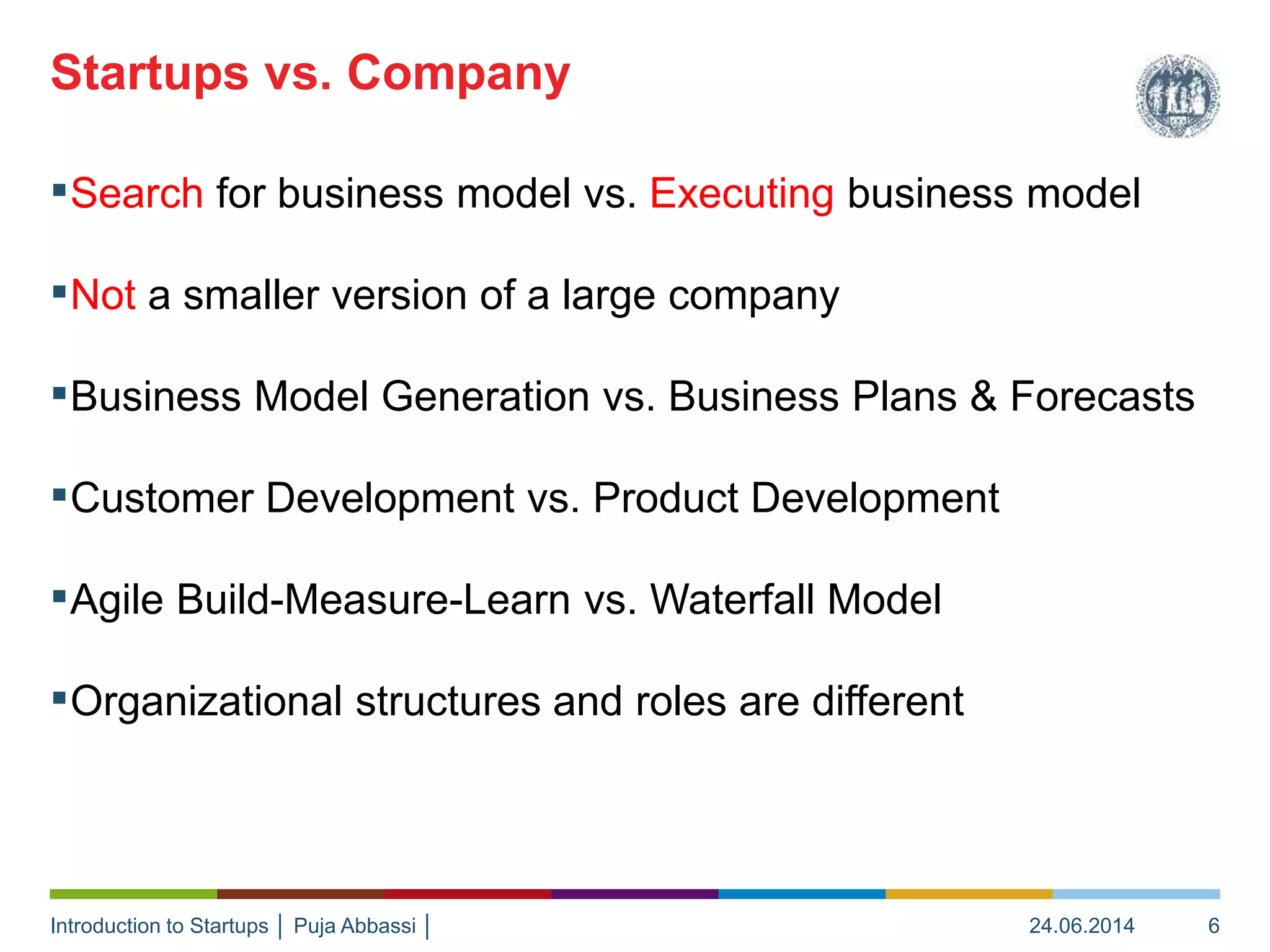 Startups vs. Company

▪ Search for business model vs. Executing business model

▪ Not a smaller version of a large company

▪ Business Model Generation vs. Business Plans & Forecasts

▪ Customer Development vs. Product Development

▪ Agile Build-Measure-Learn vs. Waterfall Model

▪ Organizational structures and roles are different

Introduction to Startups | Puja Abbassi | 24.06.2014 6